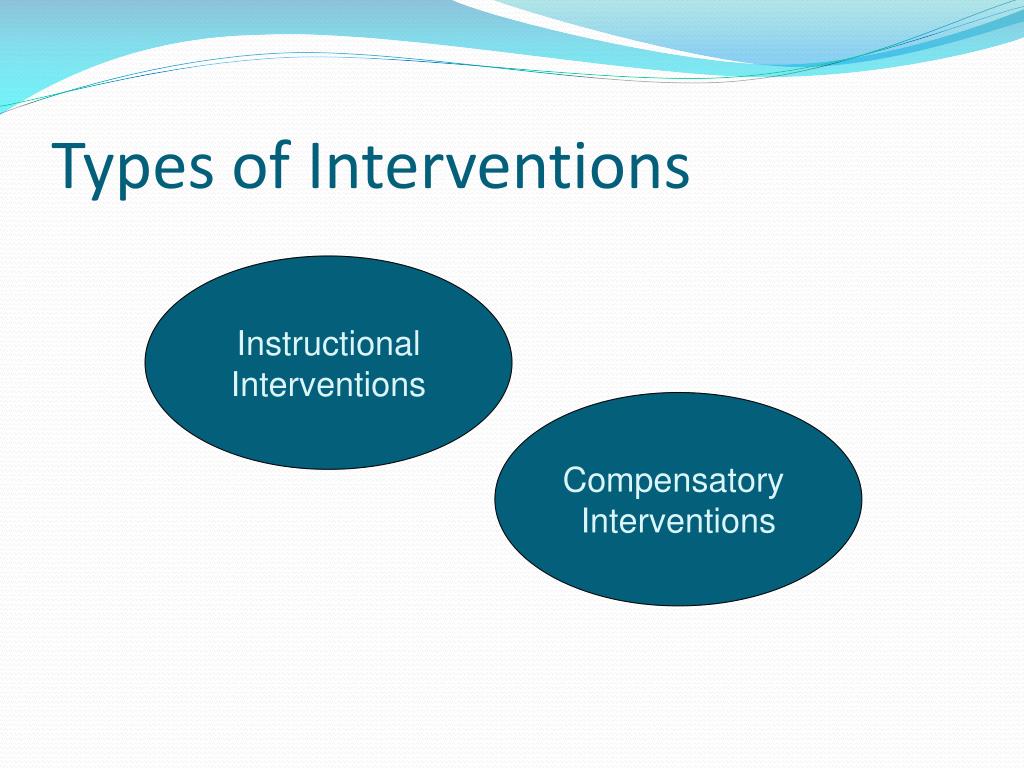 Types of Interventions

Instructional Interventions

Compensatory Interventions